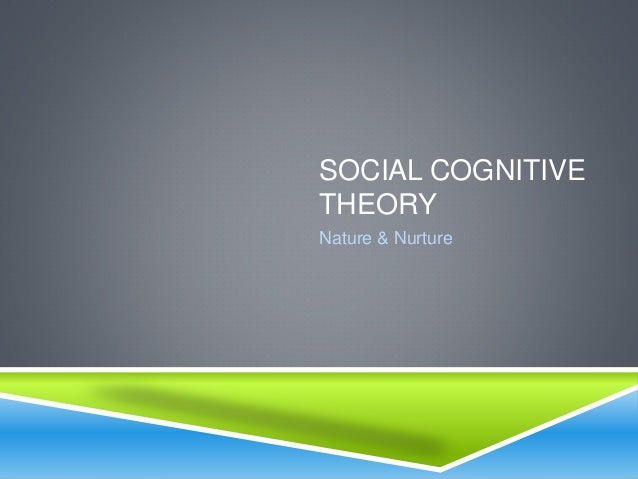 SOCIAL COGNITIVE THEORY

Nature & Nurture